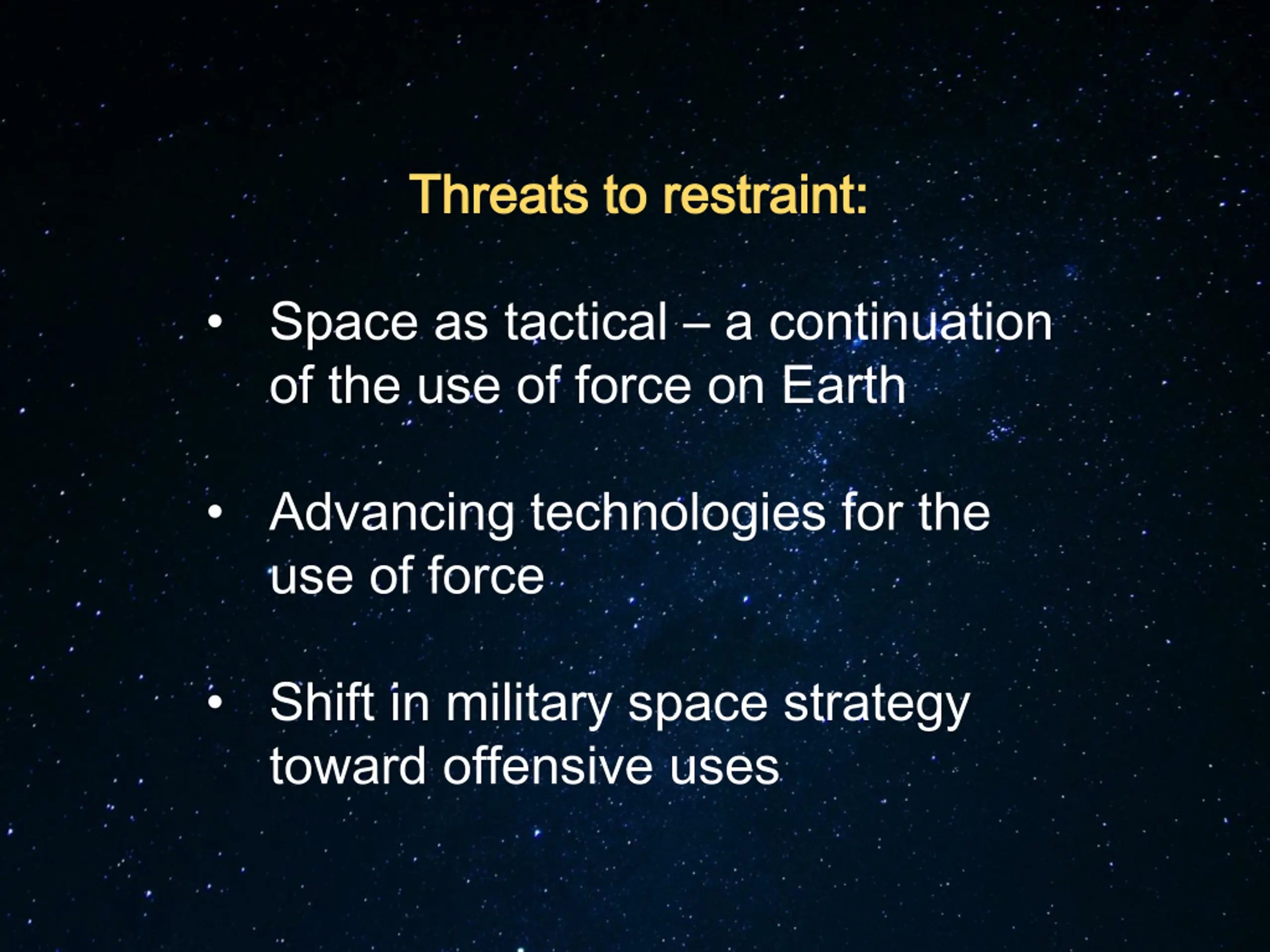 Threats to restraint:

• Space as tactical – a continuation of the use of force on Earth

• Advancing technologies for the use of force

• Shift in military space strategy toward offensive uses